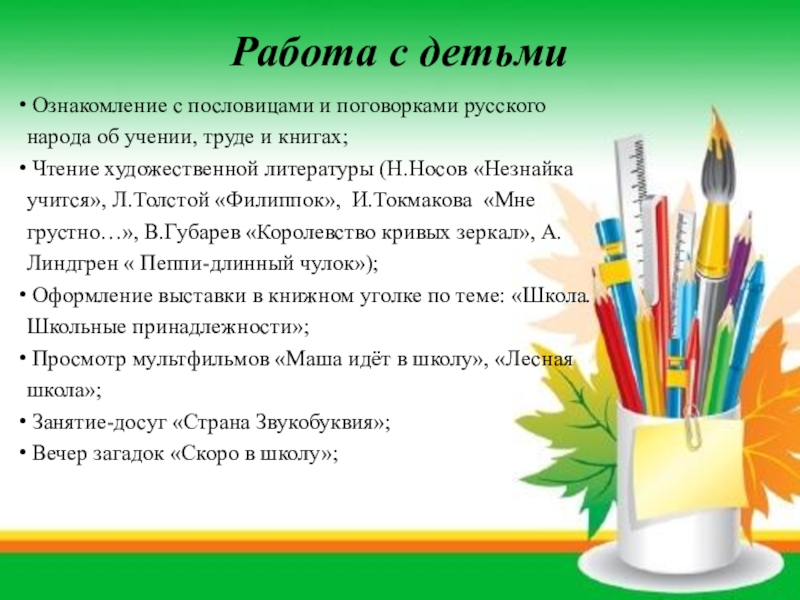 Работа с детьми

• Ознакомление с пословицами и поговорками русского народа об учении, труде и книгах;

• Чтение художественной литературы (Н.Носов «Незнайка учится», Л.Толстой «Филиппок», И.Токмакова «Мне грустно…», В.Губарев «Королевство кривых зеркал», А. Линдгрен « Пеппи-длинный чулок»);

• Оформление выставки в книжном уголке по теме: «Школа. Школьные принадлежности»;

• Просмотр мультфильмов «Маша идёт в школу», «Лесная школа»;

• Занятие-досуг «Страна Звукобуквия»;

• Вечер загадок «Скоро в школу»;